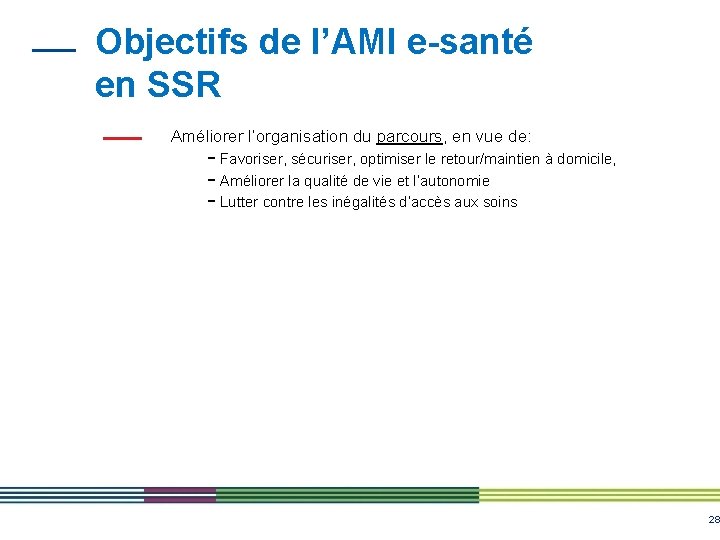 Objectifs de l'AMI e-santé en SSR

Améliorer l'organisation du parcours, en vue de:

- Favoriser, sécuriser, optimiser le retour/maintien à domicile,
- Améliorer la qualité de vie et l'autonomie
- Lutter contre les inégalités d'accès aux soins

28